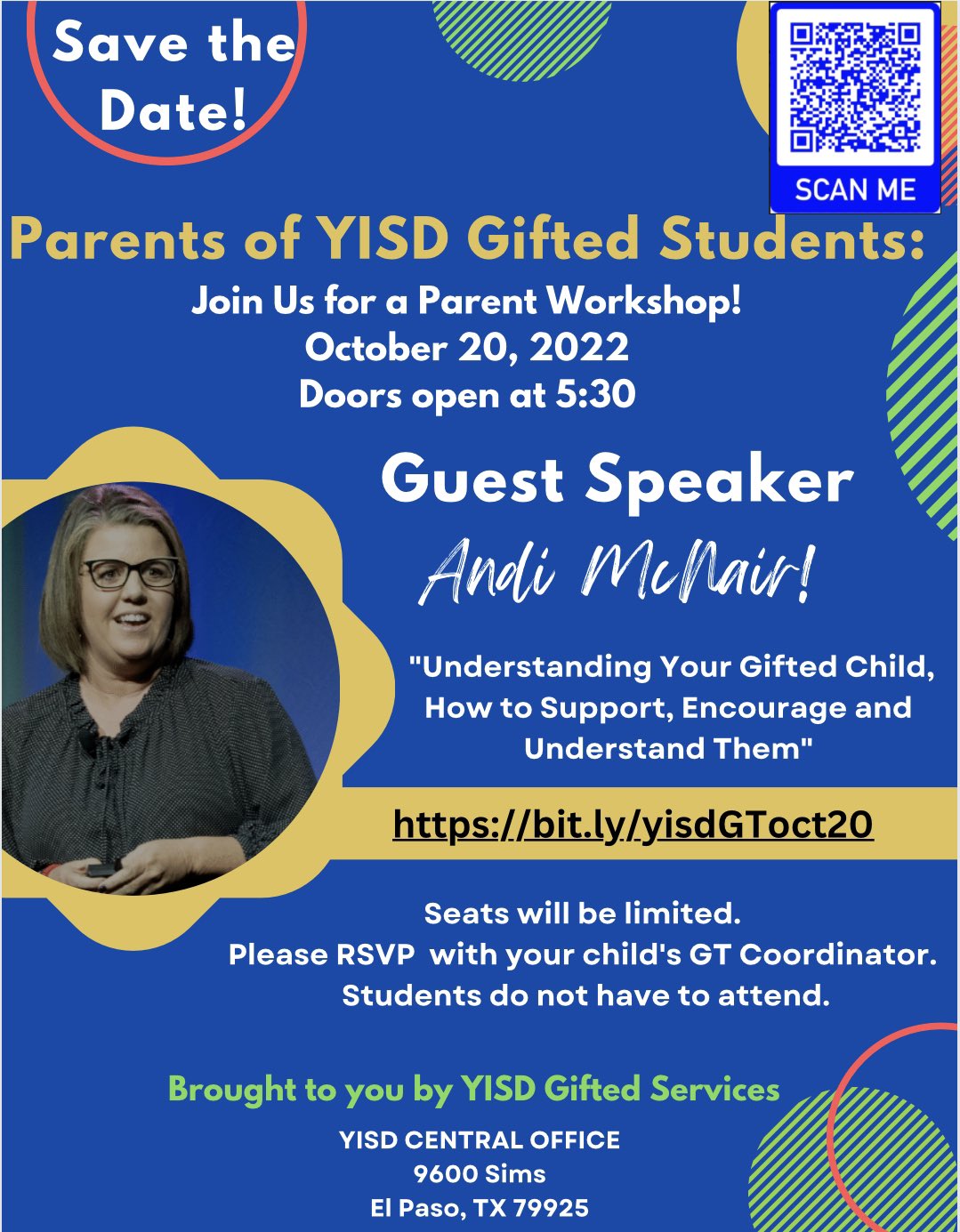 Save the Date!

SCAN ME

Parents of YISD Gifted Students:

Join Us for a Parent Workshop!
October 20, 2022
Doors open at 5:30

Guest Speaker
Andi McNair!

"Understanding Your Gifted Child, How to Support, Encourage and Understand Them"

https://bit.ly/yisdGToct20

Seats will be limited.
Please RSVP with your child's GT Coordinator.
Students do not have to attend.

Brought to you by YISD Gifted Services

YISD CENTRAL OFFICE
9600 Sims
El Paso, TX 79925